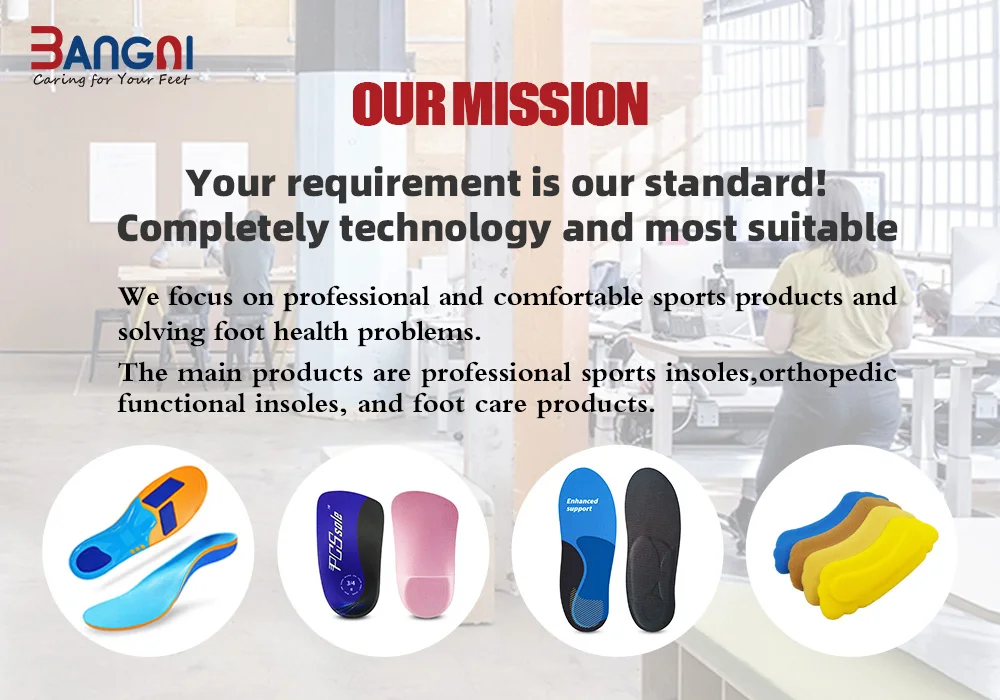 BANGNI
Caring for Your Feet

OUR MISSION

Your requirement is our standard!
Completely technology and most suitable

We focus on professional and comfortable sports products and solving foot health problems.

The main products are professional sports insoles,orthopedic functional insoles, and foot care products.

PCSsole

3/4

Enhanced support